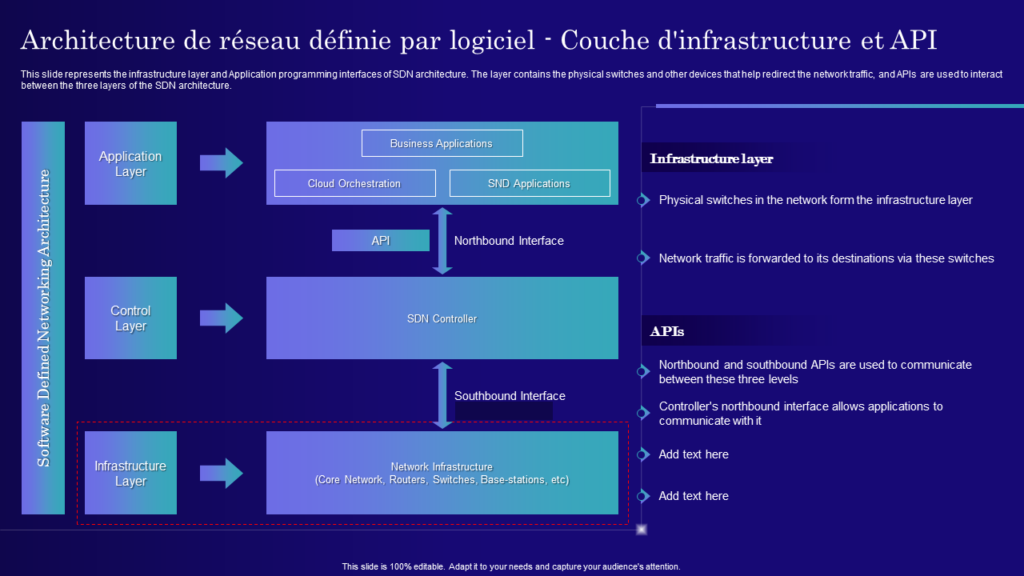 Architecture de réseau définie par logiciel - Couche d'infrastructure et API

This slide represents the infrastructure layer and Application programming interfaces of SDN architecture. The layer contains the physical switches and other devices that help redirect the network traffic, and APIs are used to interact between the three layers of the SDN architecture.

Software Defined Networking Architecture

Application Layer

Business Applications

Cloud Orchestration

SND Applications

API

Northbound Interface

Control Layer

SDN Controller

Southbound Interface

Infrastructure Layer

Network Infrastructure
(Core Network, Routers, Switches, Base-stations, etc)

Infrastructure layer

Physical switches in the network form the infrastructure layer

Network traffic is forwarded to its destinations via these switches

APIs

Northbound and southbound APIs are used to communicate between these three levels

Controller's northbound interface allows applications to communicate with it

Add text here

Add text here

This slide is 100% editable. Adapt it to your needs and capture your audience's attention.